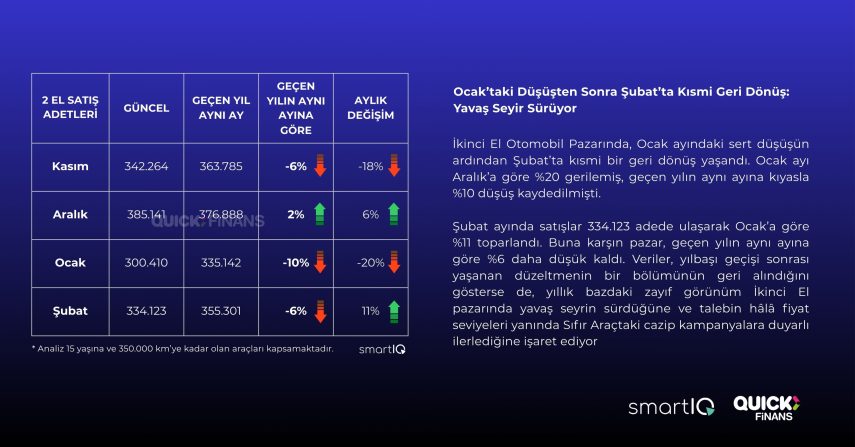 | 2 EL SATIŞ ADETLERİ | GÜNCEL | GEÇEN YIL AYNI AY | GEÇEN YILIN AYNI AYINA GÖRE | AYLIK DEĞİŞİM |
|---|---|---|---|---|
| Kasım | 342.264 | 363.785 | -6% | -18% |
| Aralık | 385.141 | 376.888 | 2% | 6% |
| Ocak | 300.410 | 335.142 | -10% | -20% |
| Şubat | 334.123 | 355.301 | -6% | 11% |

QUICK FİNANS

* Analiz 15 yaşına ve 350.000 km'ye kadar olan araçları kapsamaktadır.

smartIQ

Ocak'taki Düşüşten Sonra Şubat'ta Kısmi Geri Dönüş: Yavaş Seyir Sürüyor

İkinci El Otomobil Pazarında, Ocak ayındaki sert düşüşün ardından Şubat'ta kısmi bir geri dönüş yaşandı. Ocak ayı Aralık'a göre %20 gerilemiş, geçen yılın aynı ayına kıyasla %10 düşüş kaydedilmişti.

Şubat ayında satışlar 334.123 adede ulaşarak Ocak'a göre %11 toparlandı. Buna karşın pazar, geçen yılın aynı ayına göre %6 daha düşük kaldı. Veriler, yılbaşı geçişi sonrası yaşanan düzeltmenin bir bölümünün geri alındığını gösterse de, yıllık bazdaki zayıf görünüm İkinci El pazarında yavaş seyrin sürdüğüne ve talebin hâlâ fiyat seviyeleri yanında Sıfır Araçtaki cazip kampanyalara duyarlı ilerlediğine işaret ediyor

smartIQ

QUICK FİNANS